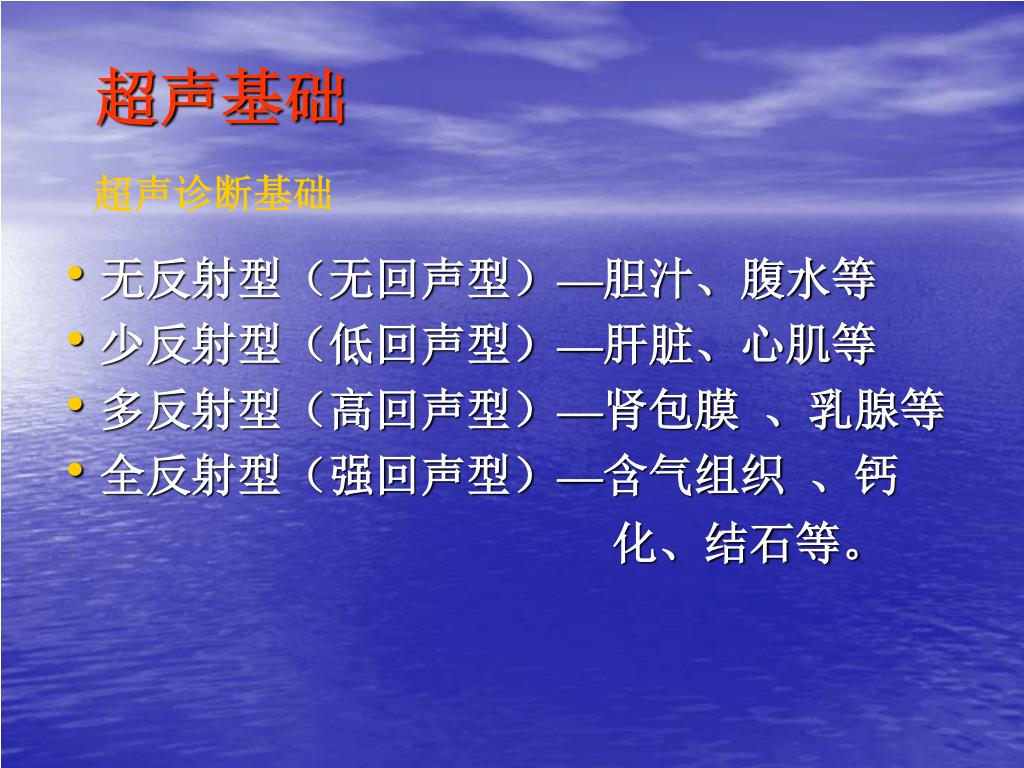 超声基础

超声诊断基础

• 无反射型（无回声型）—胆汁、腹水等
• 少反射型（低回声型）—肝脏、心肌等
• 多反射型（高回声型）—肾包膜 、乳腺等
• 全反射型（强回声型）—含气组织 、钙化、结石等。